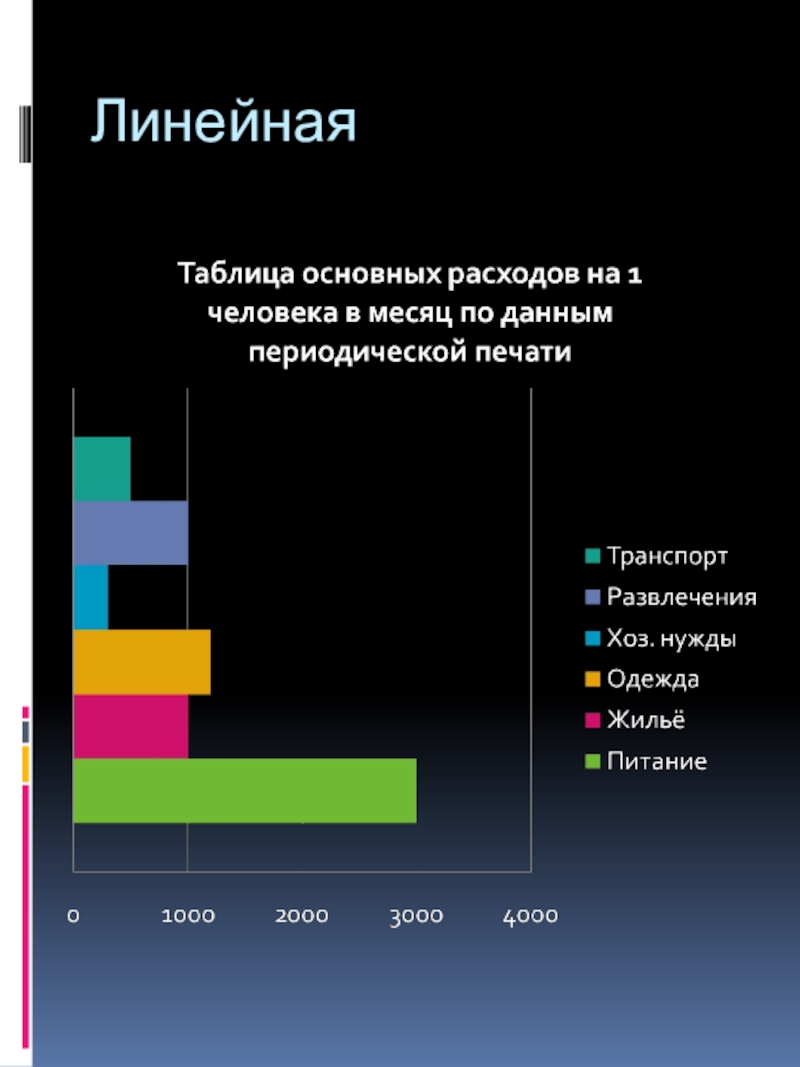 Линейная

Таблица основных расходов на 1 человека в месяц по данным периодической печати

Транспорт
Развлечения
Хоз. нужды
Одежда
Жильё
Питание

0 1000 2000 3000 4000